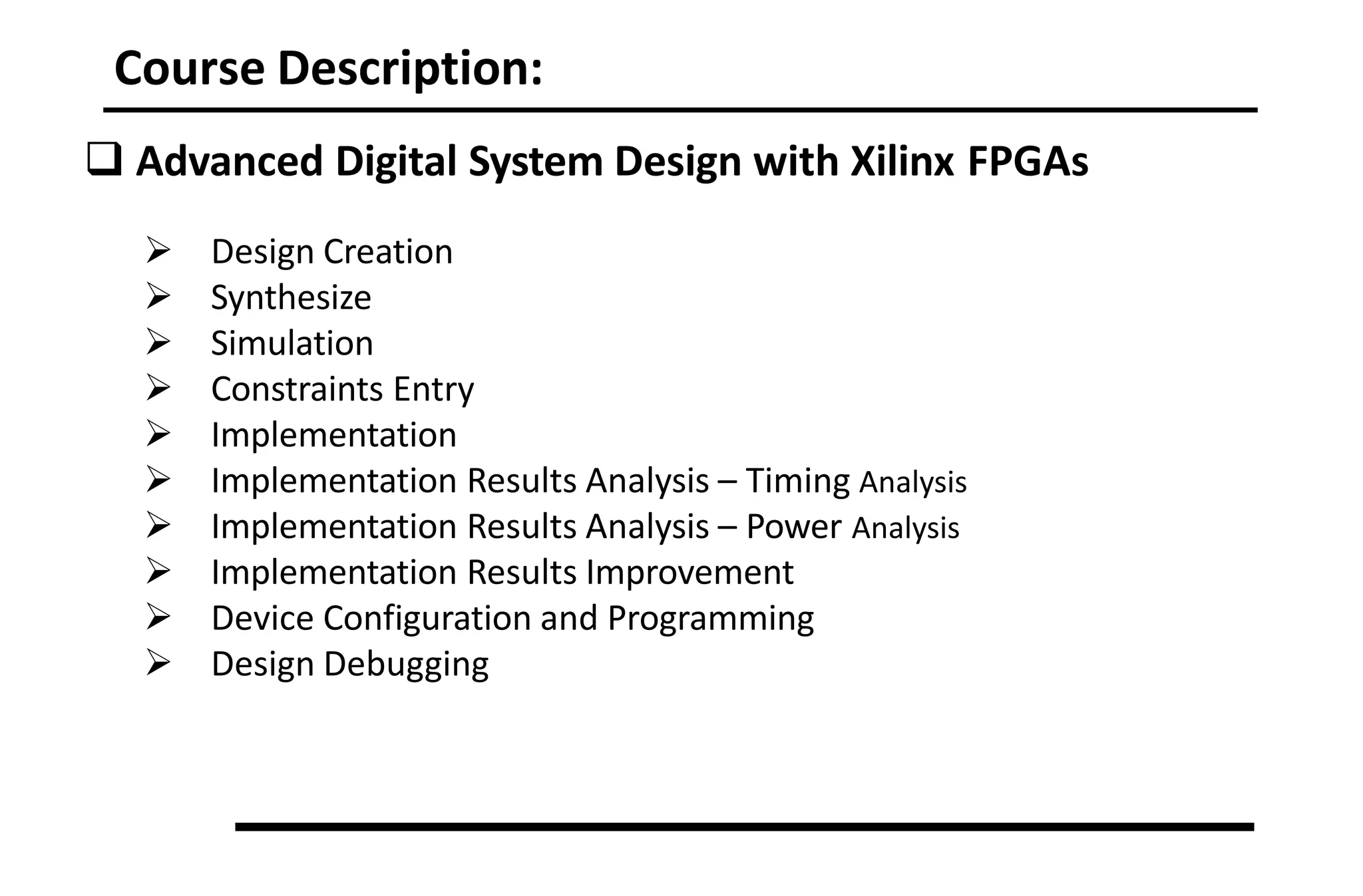 Course Description:

❑ Advanced Digital System Design with Xilinx FPGAs

➢ Design Creation
➢ Synthesize
➢ Simulation
➢ Constraints Entry
➢ Implementation
➢ Implementation Results Analysis – Timing Analysis
➢ Implementation Results Analysis – Power Analysis
➢ Implementation Results Improvement
➢ Device Configuration and Programming
➢ Design Debugging